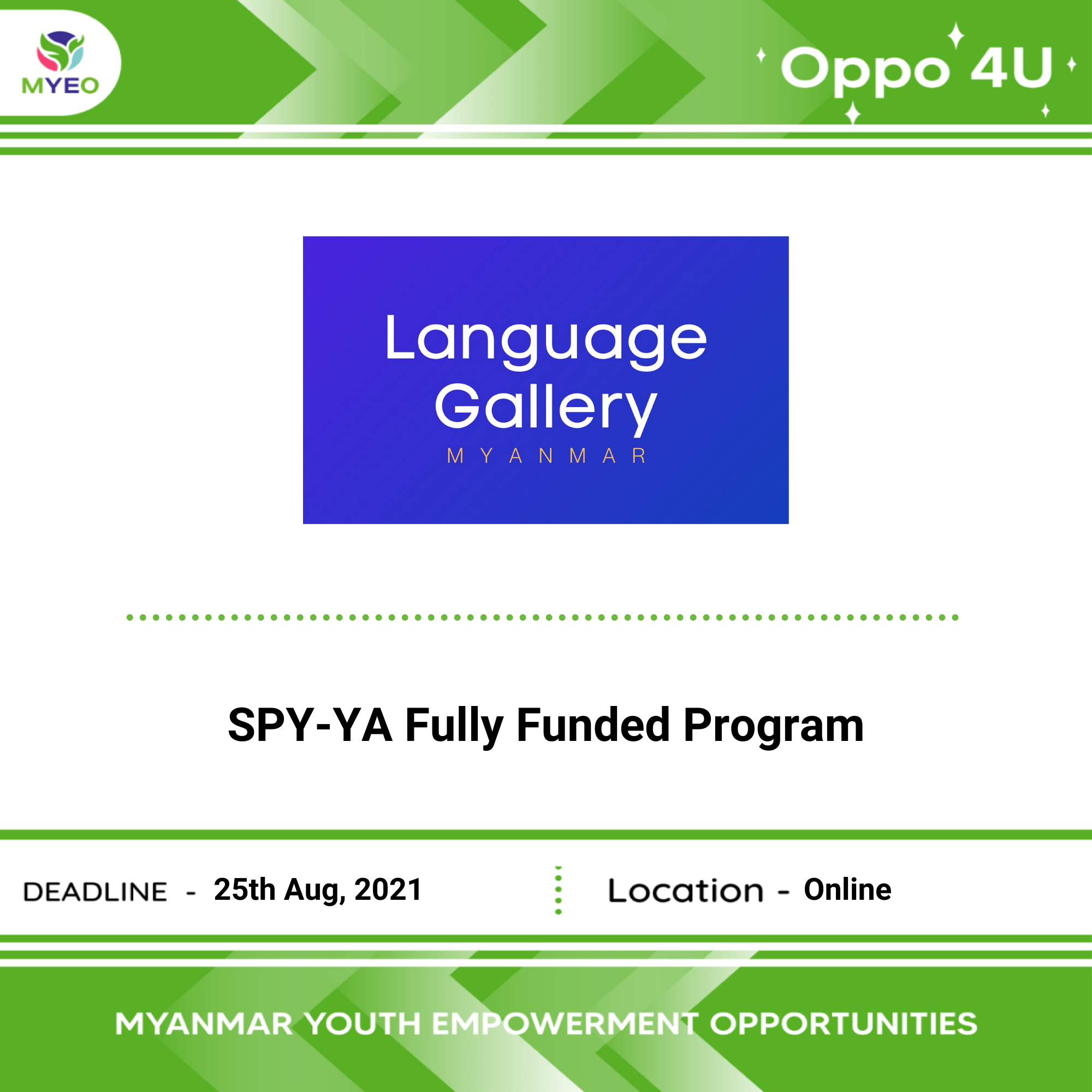 MYEO

Oppo 4U

Language Gallery
MYANMAR

SPY-YA Fully Funded Program

DEADLINE - 25th Aug, 2021

Location - Online

MYANMAR YOUTH EMPOWERMENT OPPORTUNITIES